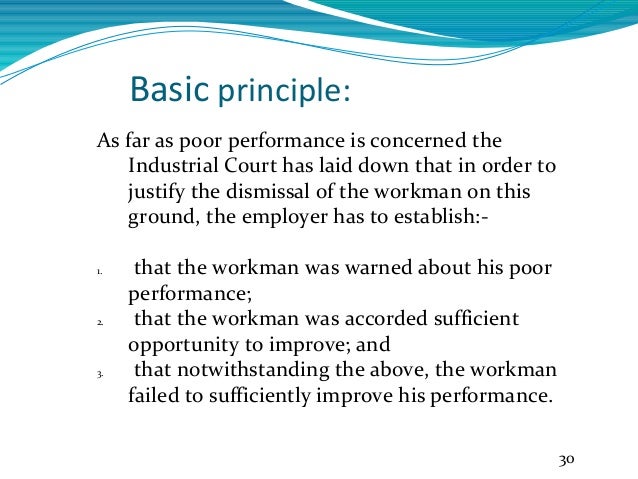 Basic principle:

As far as poor performance is concerned the Industrial Court has laid down that in order to justify the dismissal of the workman on this ground, the employer has to establish:-

1. that the workman was warned about his poor performance;
2. that the workman was accorded sufficient opportunity to improve; and
3. that notwithstanding the above, the workman failed to sufficiently improve his performance.

30